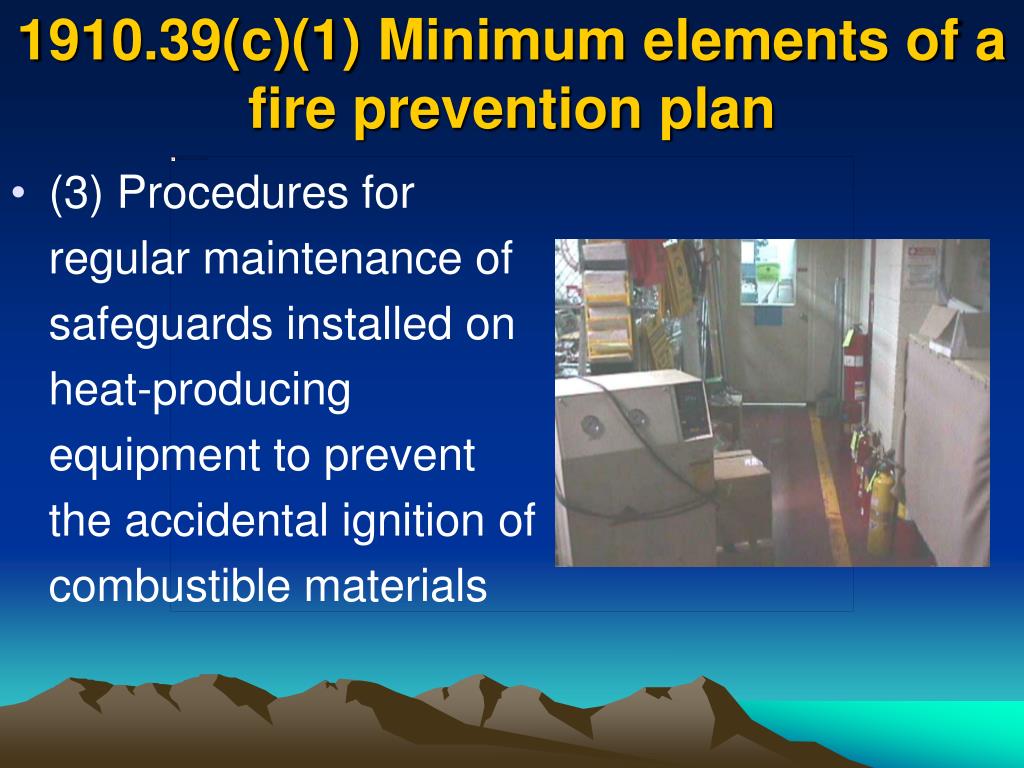 1910.39(c)(1) Minimum elements of a fire prevention plan

• (3) Procedures for regular maintenance of safeguards installed on heat-producing equipment to prevent the accidental ignition of combustible materials